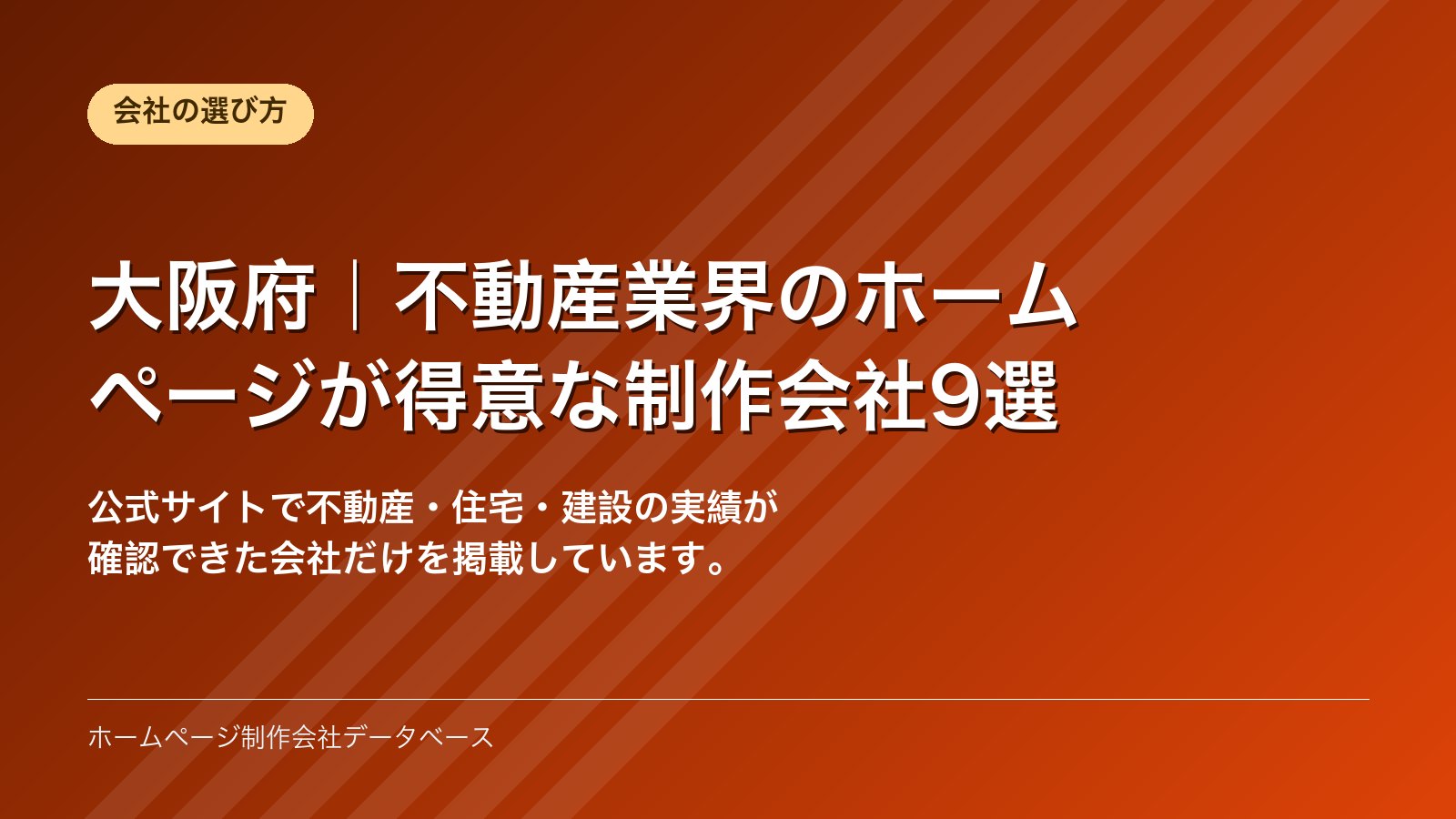 会社の選び方

大阪府｜不動産業界のホームページが得意な制作会社9選

公式サイトで不動産・住宅・建設の実績が確認できた会社だけを掲載しています。

ホームページ制作会社データベース